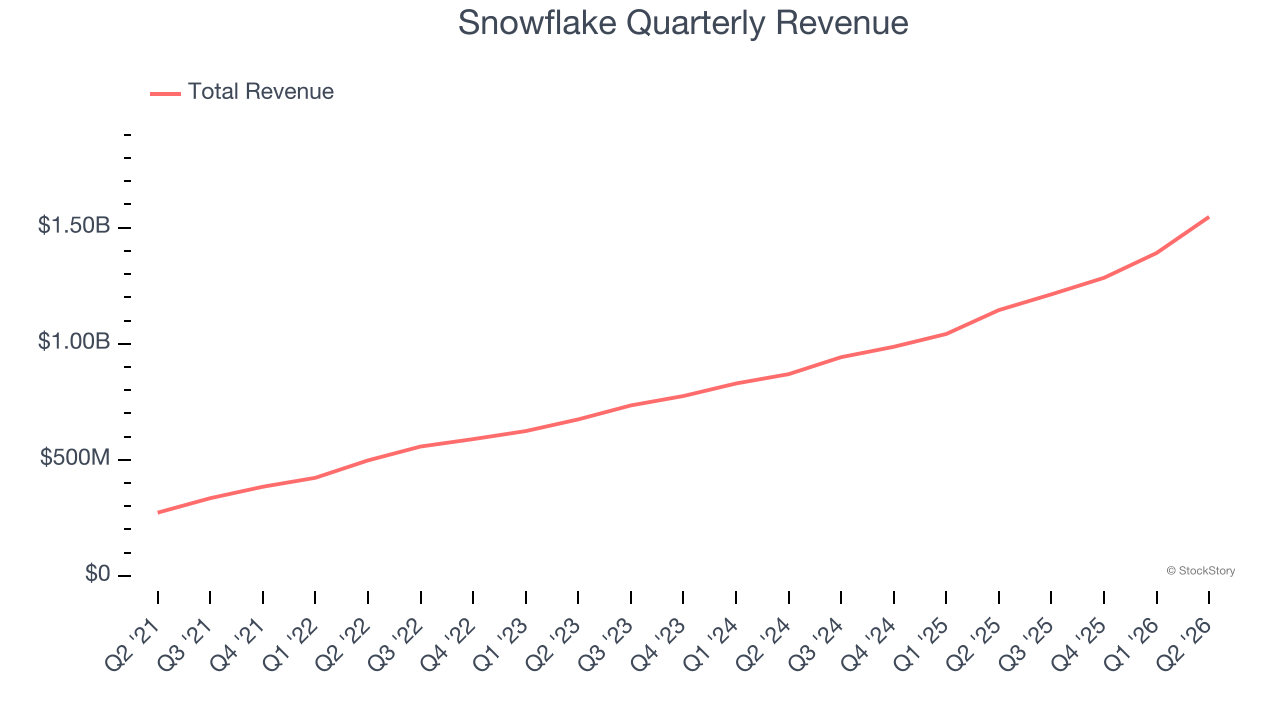 Snowflake Quarterly Revenue

Total Revenue

$1.50B
$1.00B
$500M
$0

© StockStory

Q2 '21
Q3 '21
Q4 '21
Q1 '22
Q2 '22
Q3 '22
Q4 '22
Q1 '23
Q2 '23
Q3 '23
Q4 '23
Q1 '24
Q2 '24
Q3 '24
Q4 '24
Q1 '25
Q2 '25
Q3 '25
Q4 '25
Q1 '26
Q2 '26